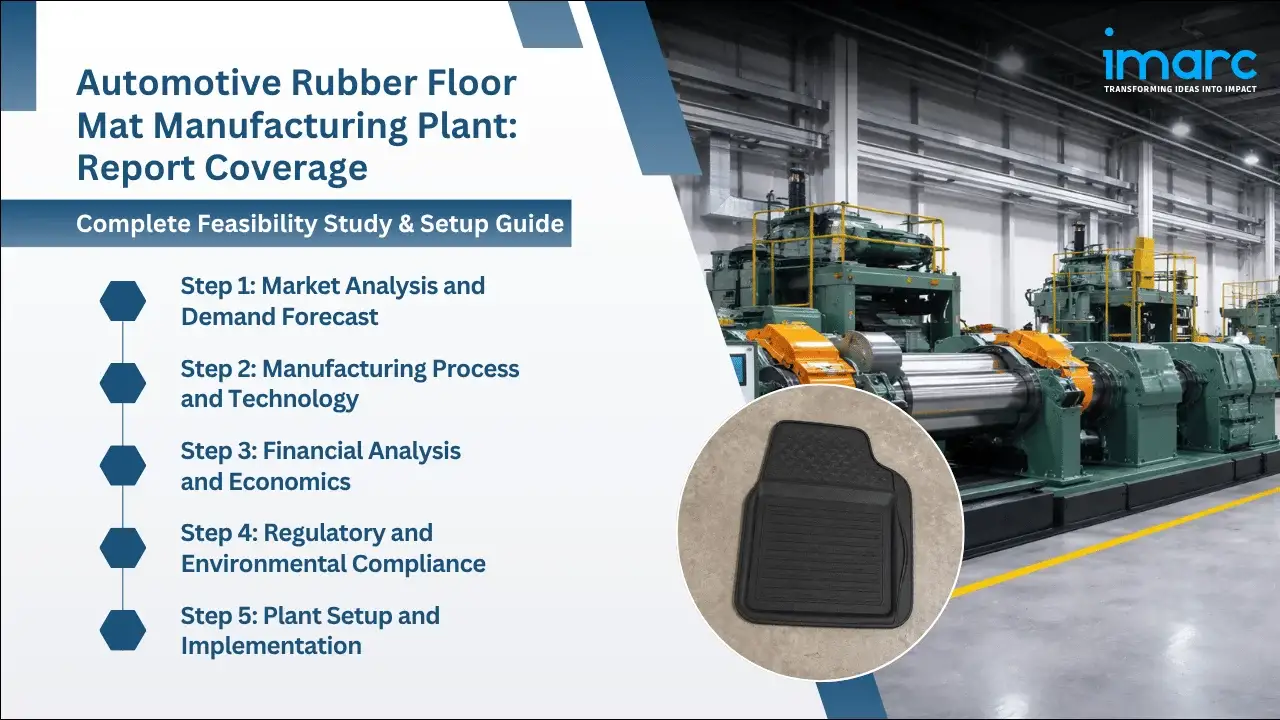 Automotive Rubber Floor Mat Manufacturing Plant: Report Coverage

Complete Feasibility Study & Setup Guide

Step 1: Market Analysis and Demand Forecast

Step 2: Manufacturing Process and Technology

Step 3: Financial Analysis and Economics

Step 4: Regulatory and Environmental Compliance

Step 5: Plant Setup and Implementation

imarc
TRANSFORMING IDEAS INTO IMPACT